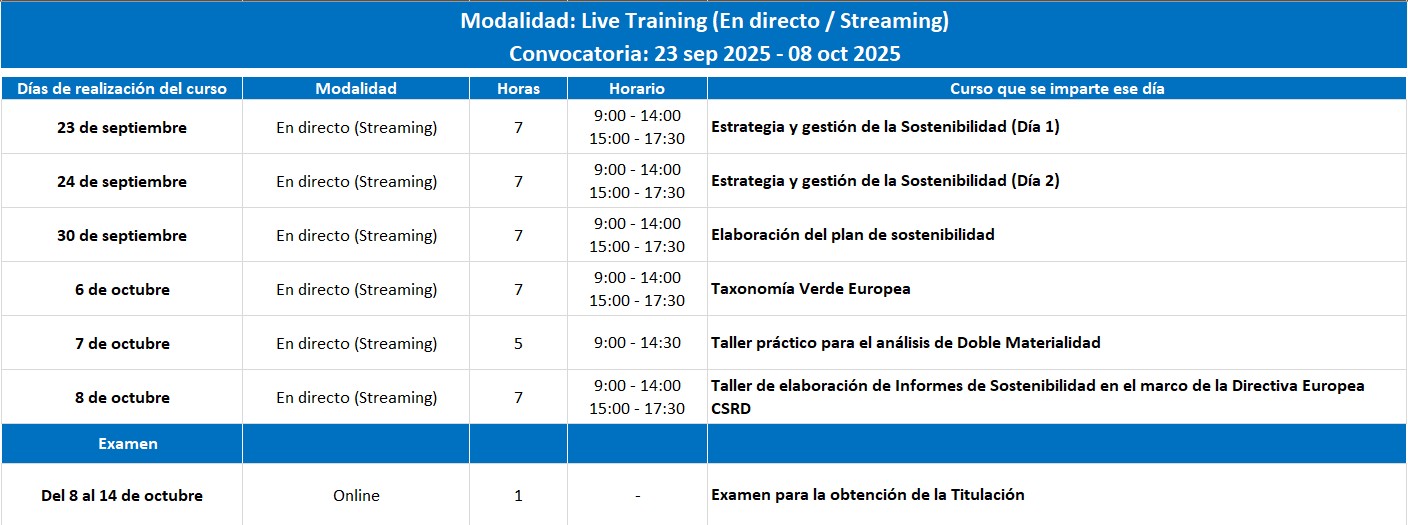 Modalidad: Live Training (En directo / Streaming)
Convocatoria: 23 sep 2025 - 08 oct 2025

| Días de realización del curso | Modalidad | Horas | Horario | Curso que se imparte ese día |
|---|---|---|---|---|
| 23 de septiembre | En directo (Streaming) | 7 | 9:00 - 14:00 15:00 - 17:30 | Estrategia y gestión de la Sostenibilidad (Día 1) |
| 24 de septiembre | En directo (Streaming) | 7 | 9:00 - 14:00 15:00 - 17:30 | Estrategia y gestión de la Sostenibilidad (Día 2) |
| 30 de septiembre | En directo (Streaming) | 7 | 9:00 - 14:00 15:00 - 17:30 | Elaboración del plan de sostenibilidad |
| 6 de octubre | En directo (Streaming) | 7 | 9:00 - 14:00 15:00 - 17:30 | Taxonomía Verde Europea |
| 7 de octubre | En directo (Streaming) | 5 | 9:00 - 14:30 | Taller práctico para el análisis de Doble Materialidad |
| 8 de octubre | En directo (Streaming) | 7 | 9:00 - 14:00 15:00 - 17:30 | Taller de elaboración de Informes de Sostenibilidad en el marco de la Directiva Europea CSRD |
| Examen | | | | |
| Del 8 al 14 de octubre | Online | 1 | - | Examen para la obtención de la Titulación |